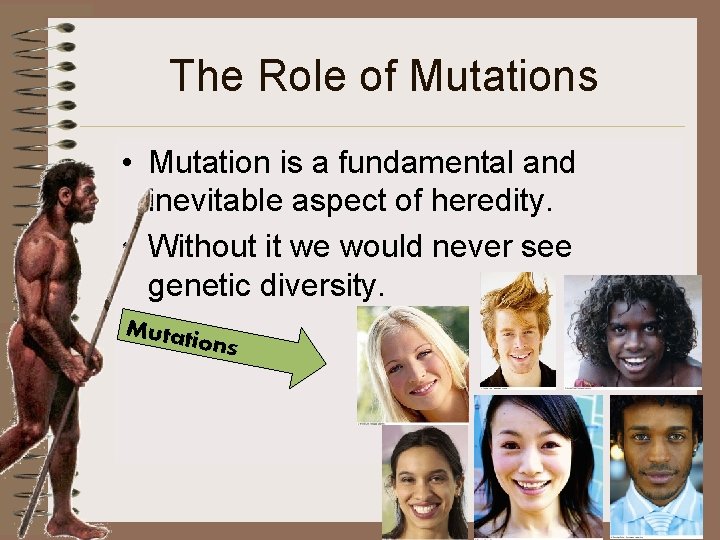 The Role of Mutations

• Mutation is a fundamental and inevitable aspect of heredity.

• Without it we would never see genetic diversity.

Mutations